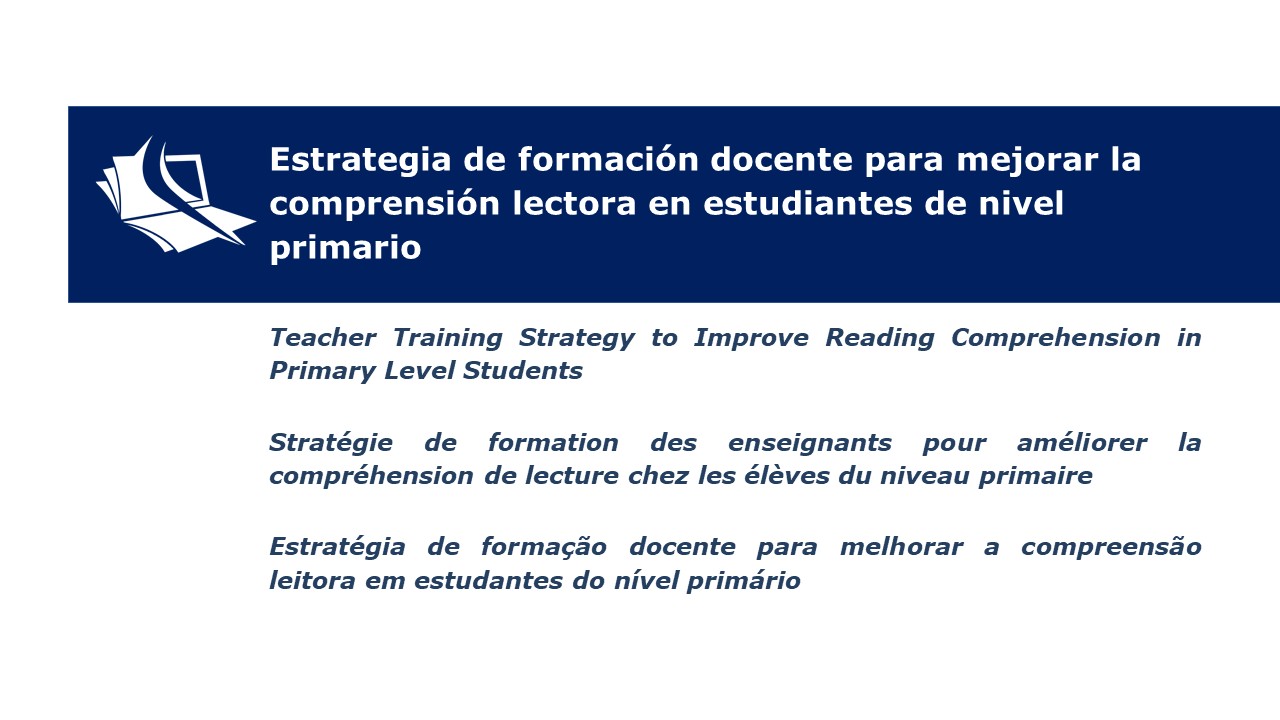 Estrategia de formación docente para mejorar la comprensión lectora en estudiantes de nivel primario

Teacher Training Strategy to Improve Reading Comprehension in Primary Level Students

Stratégie de formation des enseignants pour améliorer la compréhension de lecture chez les élèves du niveau primaire

Estratégia de formação docente para melhorar a compreensão leitora em estudantes do nível primário